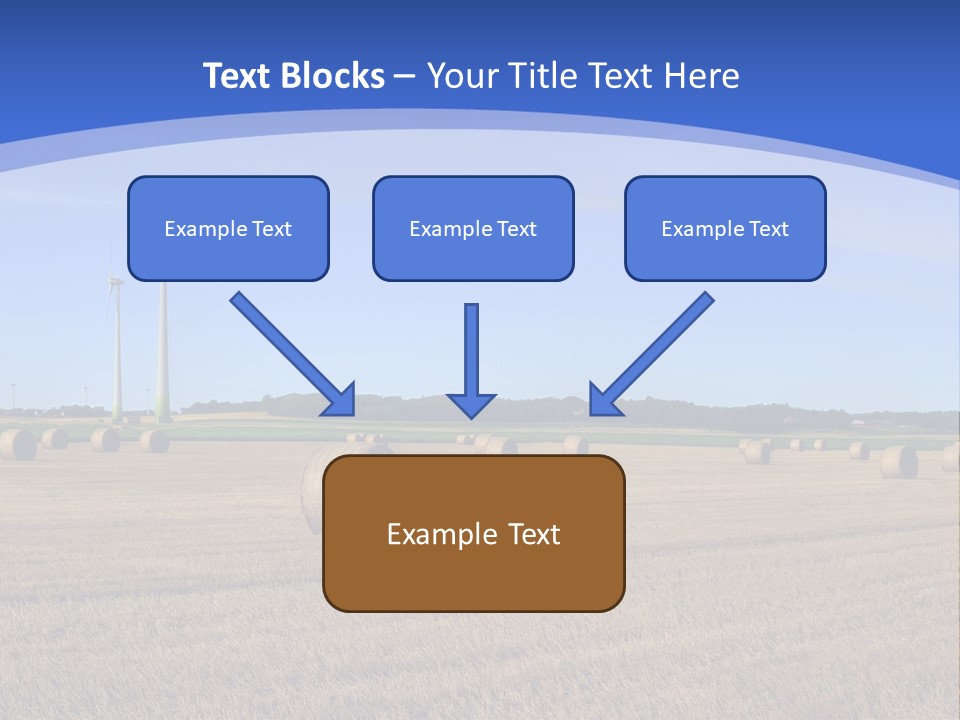 Text Blocks – Your Title Text Here

Example Text

Example Text

Example Text

Example Text